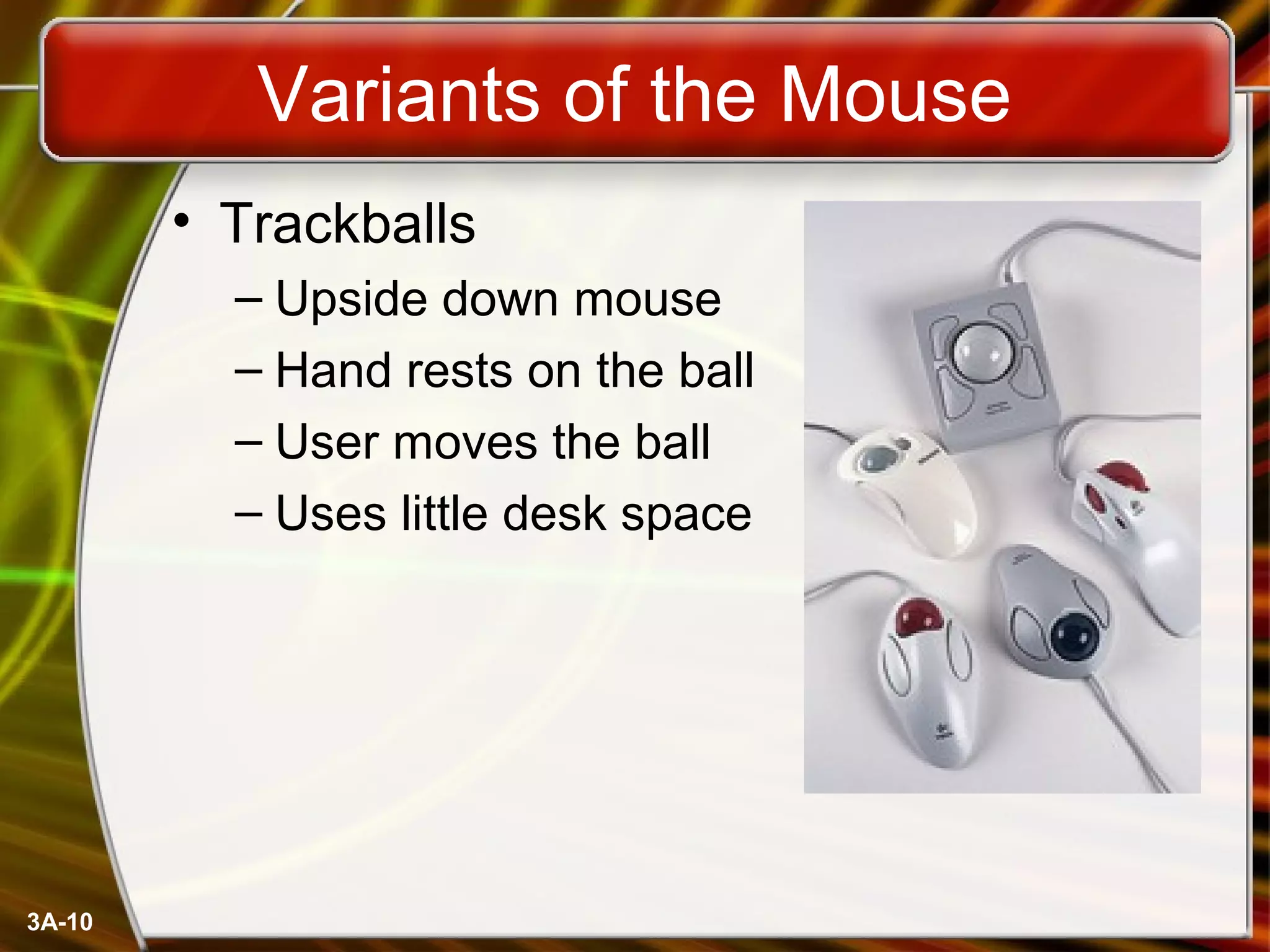 Variants of the Mouse

• Trackballs
– Upside down mouse
– Hand rests on the ball
– User moves the ball
– Uses little desk space

3A-10